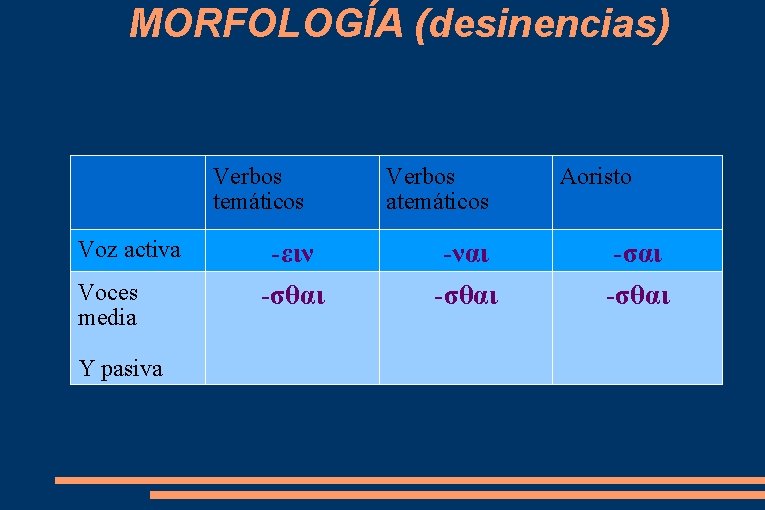 MORFOLOGÍA (desinencias)

| | Verbos temáticos | Verbos atemáticos | Aoristo |
|---|---|---|---|
| Voz activa | -ειν | -ναι | -σαι |
| Voces media Y pasiva | -σθαι | -σθαι | -σθαι |